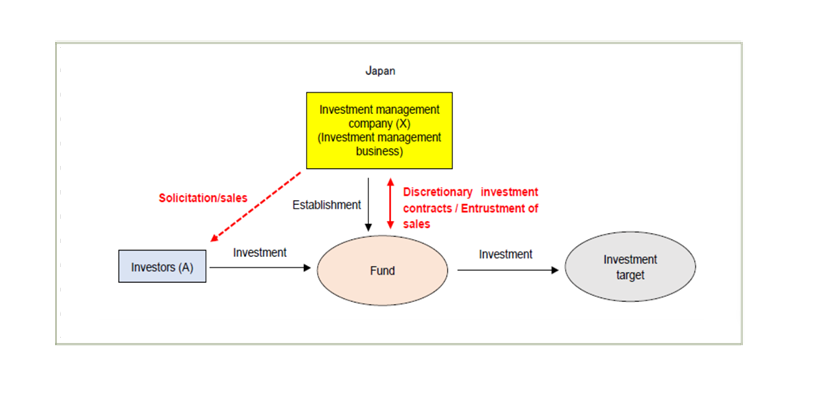 Japan

Investment management company (X) (Investment management business)

Solicitation/sales

Establishment

Discretionary investment contracts / Entrustment of sales

Investors (A)

Investment

Fund

Investment

Investment target